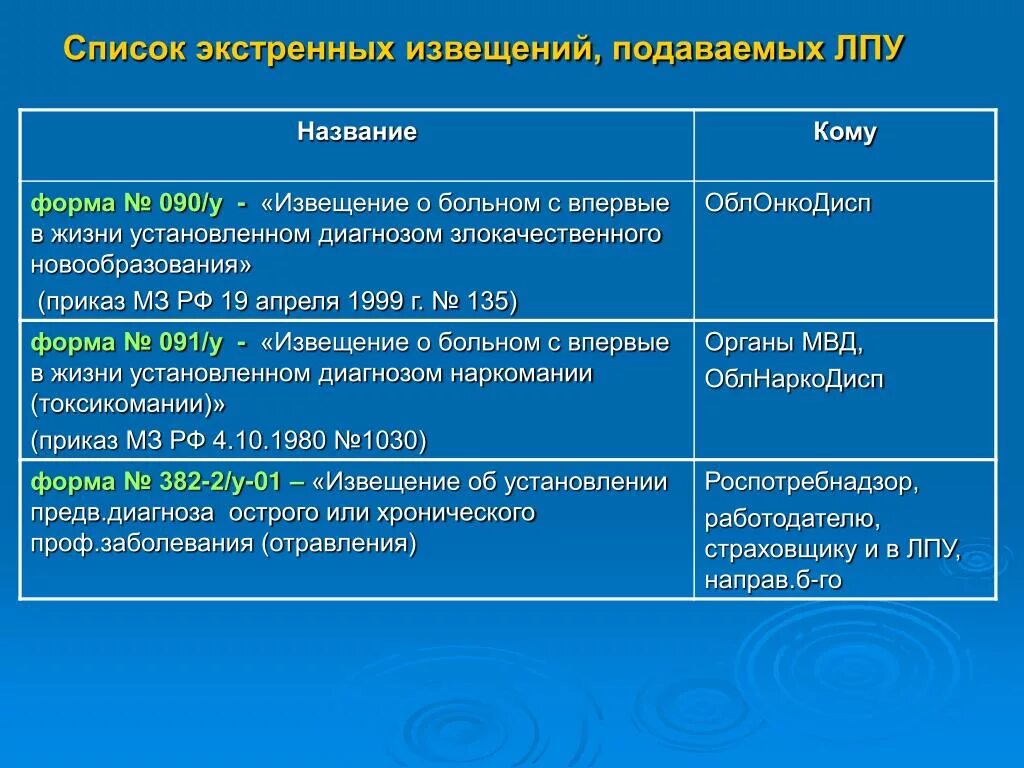 Список экстренных извещений, подаваемых ЛПУ

| Название | Кому |
|---|---|
| форма № 090/у - «Извещение о больном с впервые в жизни установленном диагнозом злокачественного новообразования» (приказ МЗ РФ 19 апреля 1999 г. № 135) | ОблОнкоДисп |
| форма № 091/у - «Извещение о больном с впервые в жизни установленном диагнозом наркомании (токсикомании)» (приказ МЗ РФ 4.10.1980 №1030) | Органы МВД, ОблНаркоДисп |
| форма № 382-2/у-01 – «Извещение об установлении предв.диагноза острого или хронического проф.заболевания (отравления) | Роспотребнадзор, работодателю, страховщику и в ЛПУ, направ.б-го |